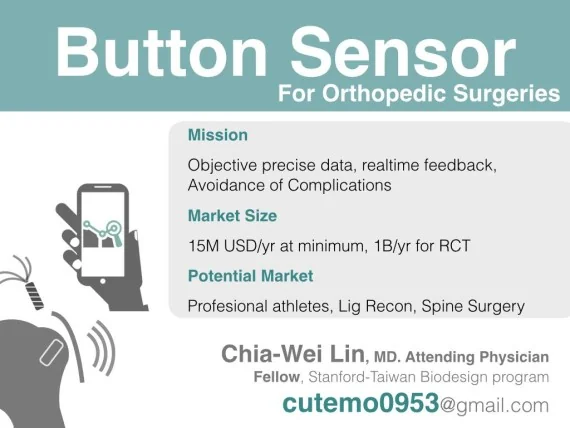 Button Sensor
For Orthopedic Surgeries

Mission

Objective precise data, realtime feedback, Avoidance of Complications

Market Size

15M USD/yr at minimum, 1B/yr for RCT

Potential Market

Profesional athletes, Lig Recon, Spine Surgery

Chia-Wei Lin, MD. Attending Physician
Fellow, Stanford-Taiwan Biodesign program
cutemo0953@gmail.com